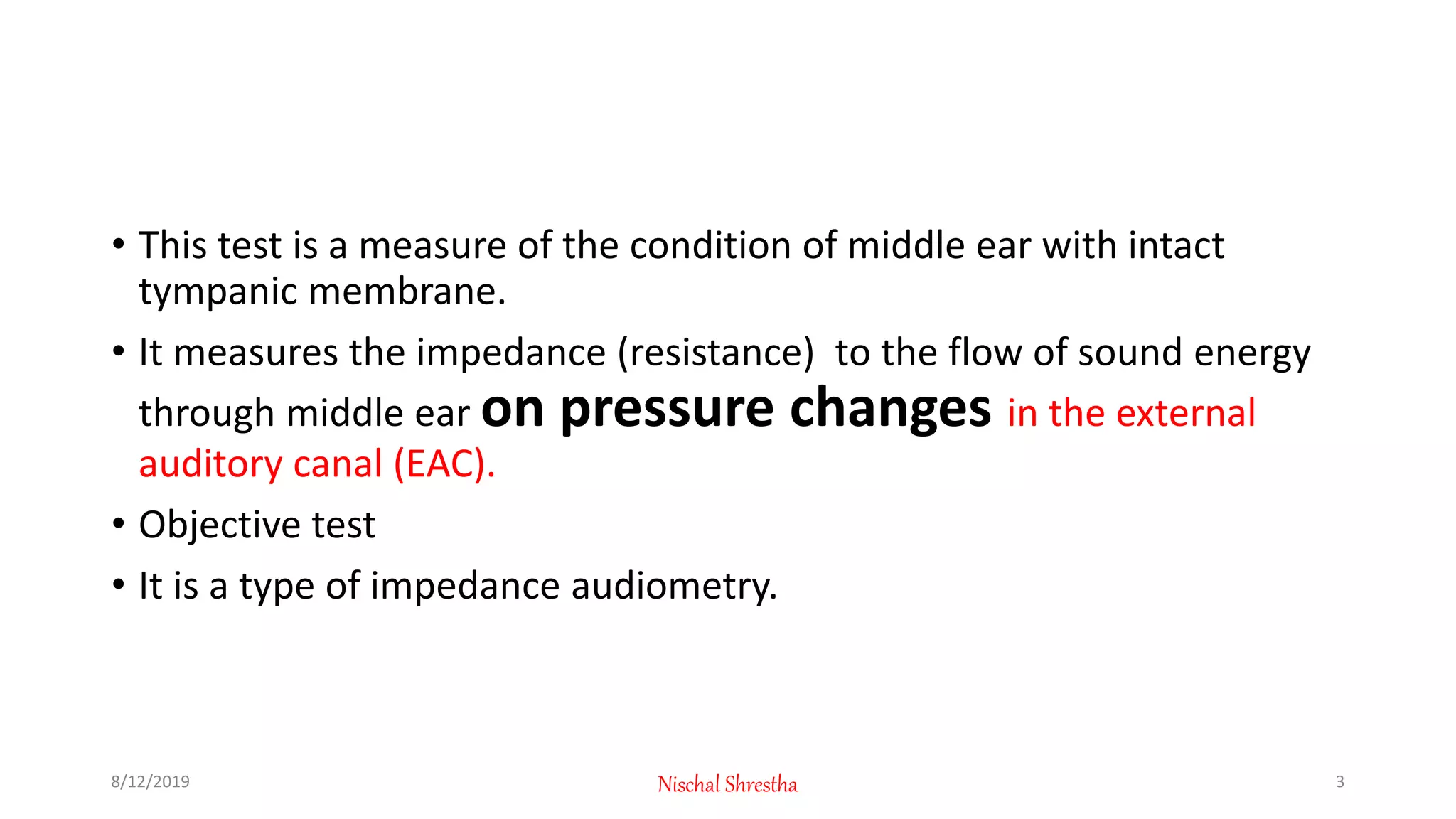 • This test is a measure of the condition of middle ear with intact tympanic membrane.

• It measures the impedance (resistance) to the flow of sound energy through middle ear on pressure changes in the external auditory canal (EAC).

• Objective test

• It is a type of impedance audiometry.

8/12/2019

Nischal Shrestha

3